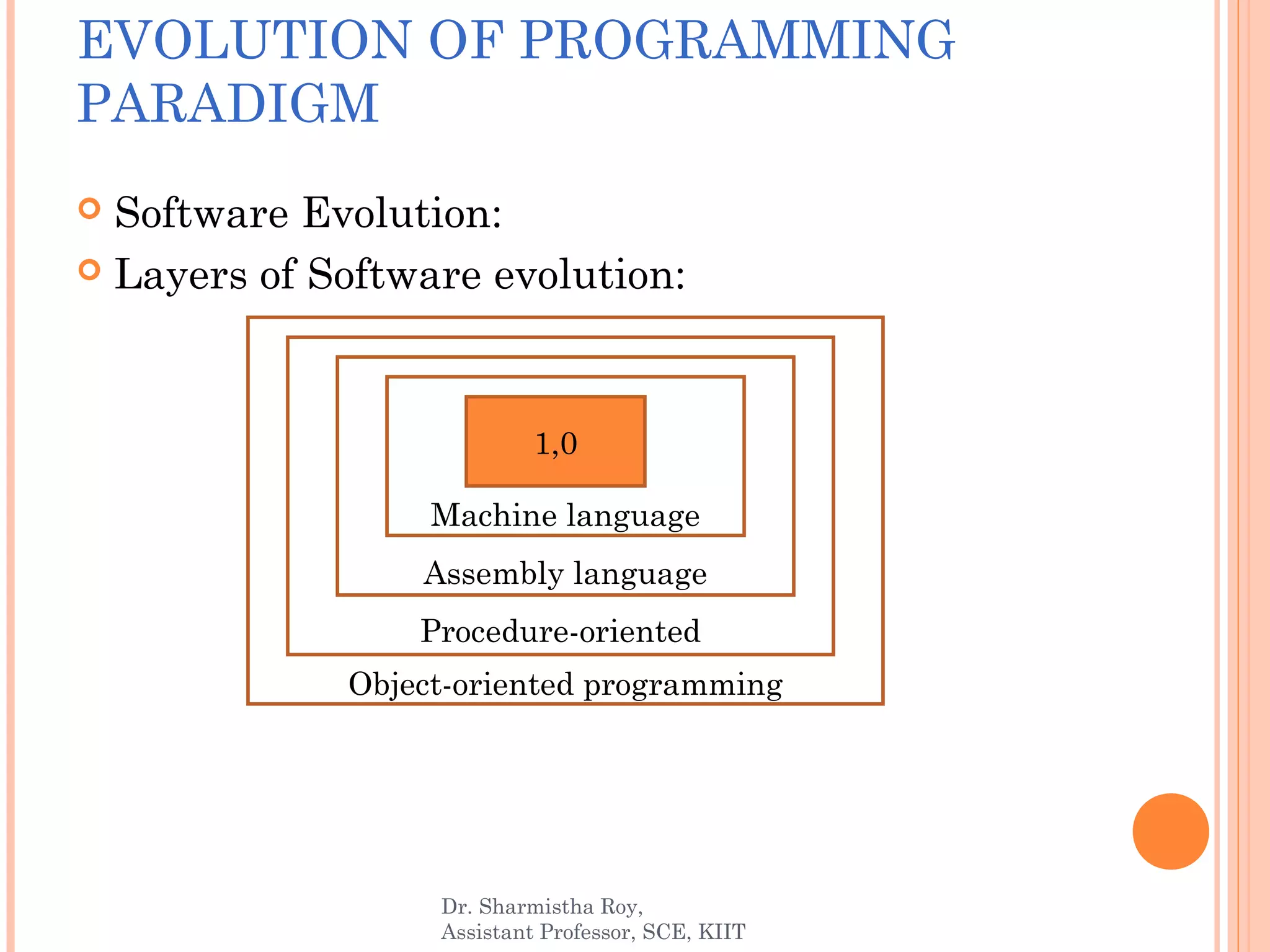 EVOLUTION OF PROGRAMMING PARADIGM

Software Evolution:
Layers of Software evolution:

1,0
Machine language
Assembly language
Procedure-oriented
Object-oriented programming

Dr. Sharmistha Roy,
Assistant Professor, SCE, KIIT